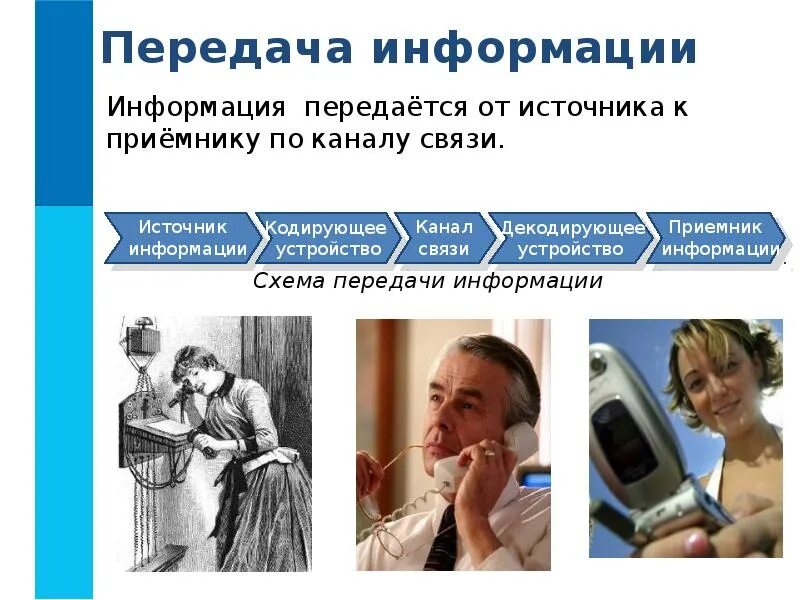 Передача информации

Информация передаётся от источника к приёмнику по каналу связи.

Источник информации

Кодирующее устройство

Канал связи

Декодирующее устройство

Приемник информации

Схема передачи информации